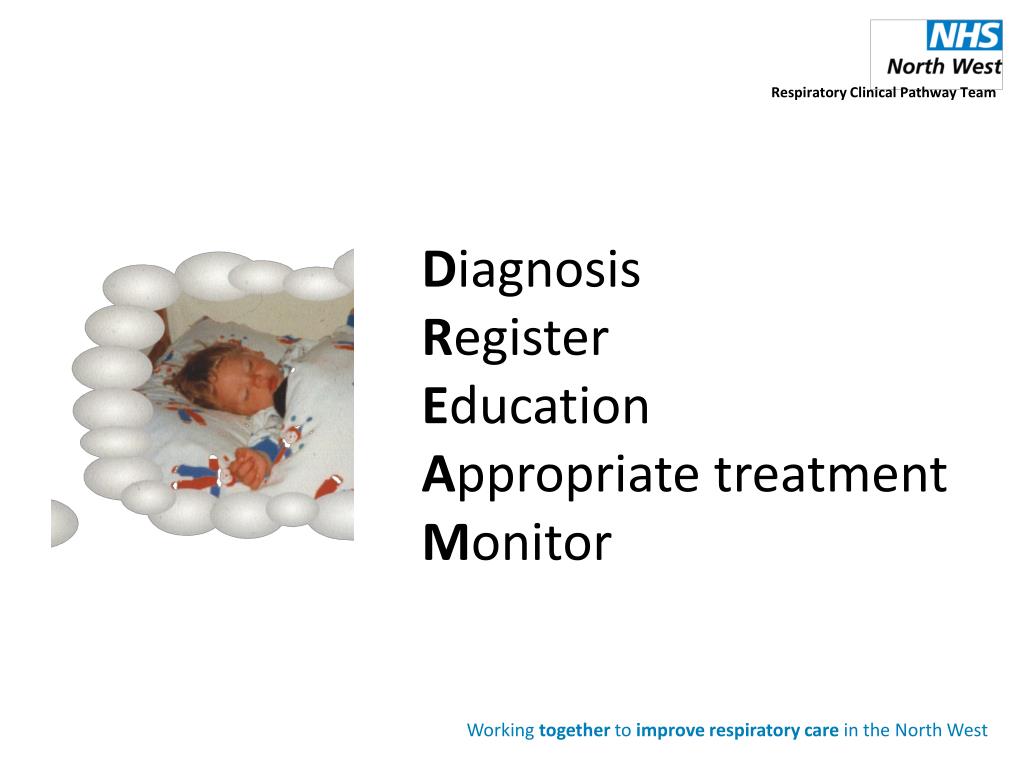 NHS
North West
Respiratory Clinical Pathway Team

Diagnosis
Register
Education
Appropriate treatment
Monitor

Working together to improve respiratory care in the North West